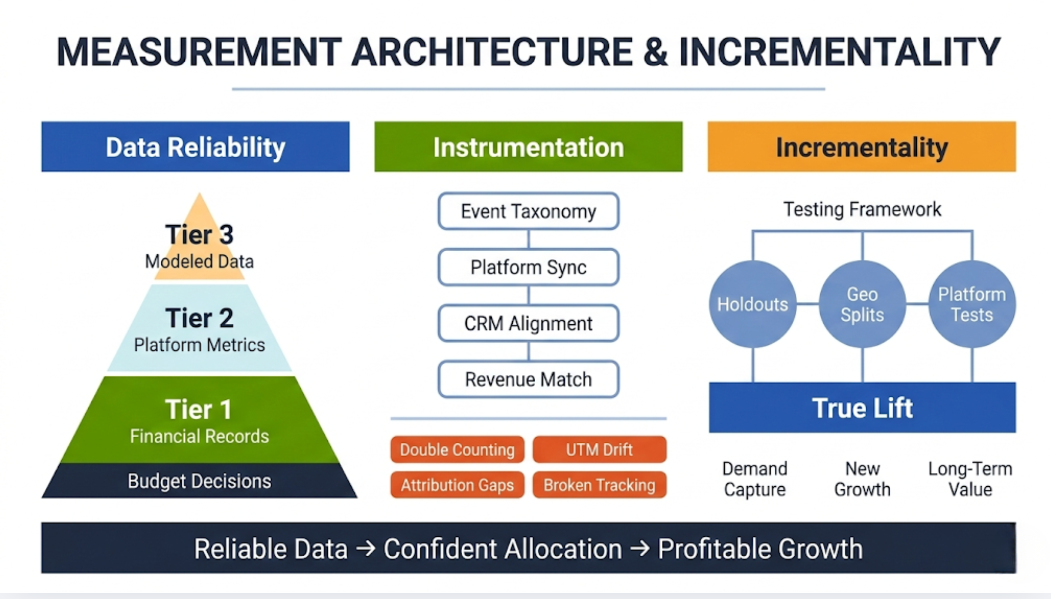 MEASUREMENT ARCHITECTURE & INCREMENTALITY

Data Reliability

Tier 3
Modeled Data

Tier 2
Platform Metrics

Tier 1
Financial Records

Budget Decisions

Instrumentation

Event Taxonomy

Platform Sync

CRM Alignment

Revenue Match

Double Counting

UTM Drift

Attribution Gaps

Broken Tracking

Incrementality

Testing Framework

Holdouts

Geo Splits

Platform Tests

True Lift

Demand Capture

New Growth

Long-Term Value

Reliable Data → Confident Allocation → Profitable Growth